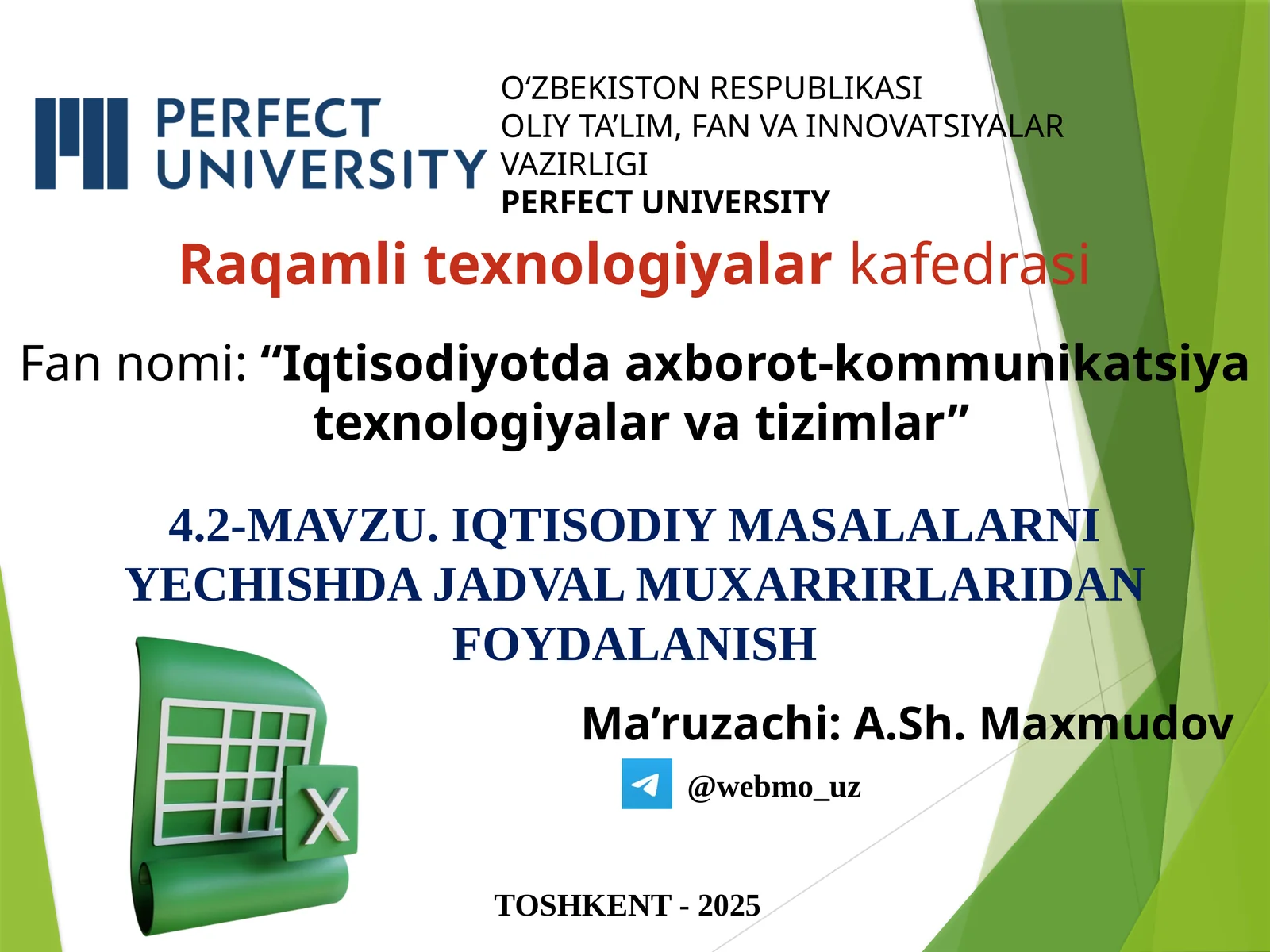 PERFECT UNIVERSITY

O‘ZBEKISTON RESPUBLIKASI
OLIY TA’LIM, FAN VA INNOVATSIYALAR VAZIRLIGI
PERFECT UNIVERSITY

Raqamli texnologiyalar kafedrasi

Fan nomi: “Iqtisodiyotda axborot-kommunikatsiya texnologiyalar va tizimlar”

4.2-MAVZU. IQTISODIY MASALALARNI YECHISHDA JADVAL MUXARRIRLARIDAN FOYDALANISH

X

Ma’ruzachi: A.Sh. Maxmudov

@webmo_uz

TOSHKENT - 2025